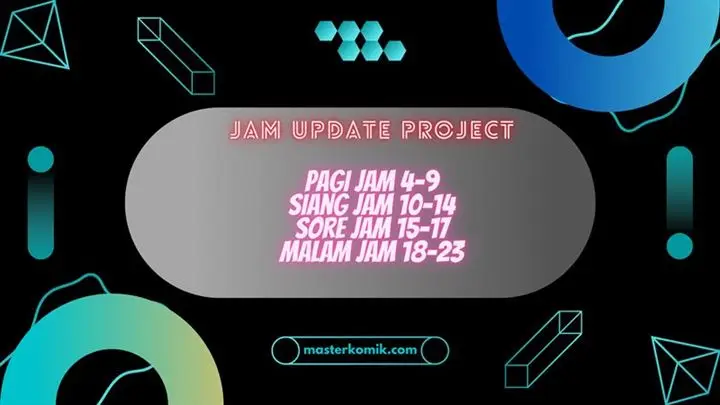 JAM UPDATE PROJECT

PAGI JAM 4-9
SIANG JAM 10-14
SORE JAM 15-17
MALAM JAM 18-23

masterkomik.com